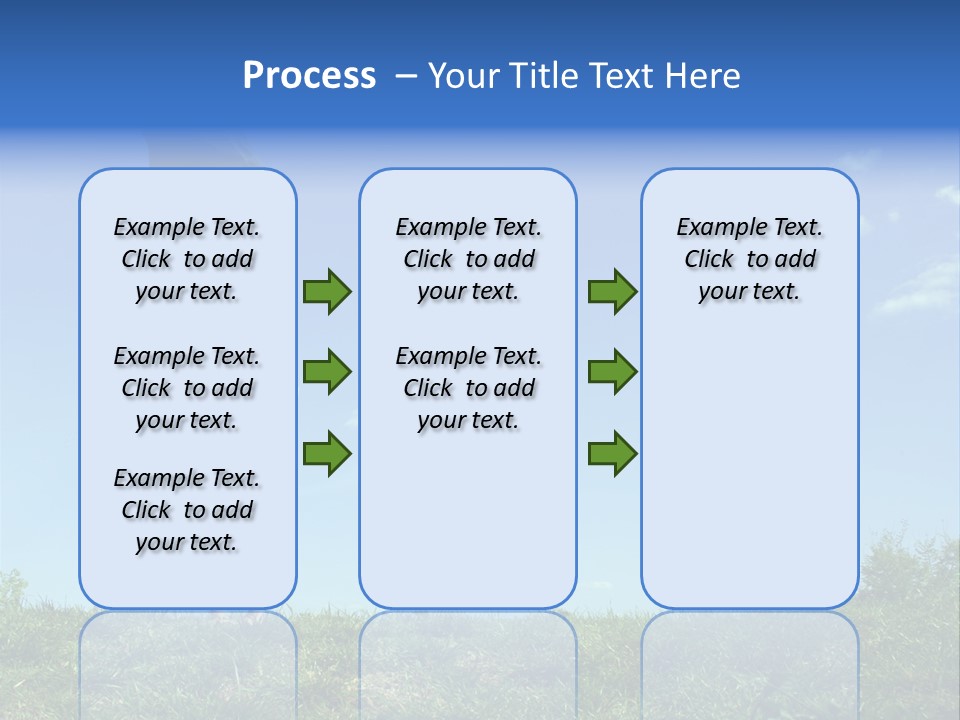 Process – Your Title Text Here

Example Text. Click to add your text.

Example Text. Click to add your text.

Example Text. Click to add your text.

Example Text. Click to add your text.

Example Text. Click to add your text.

Example Text. Click to add your text.